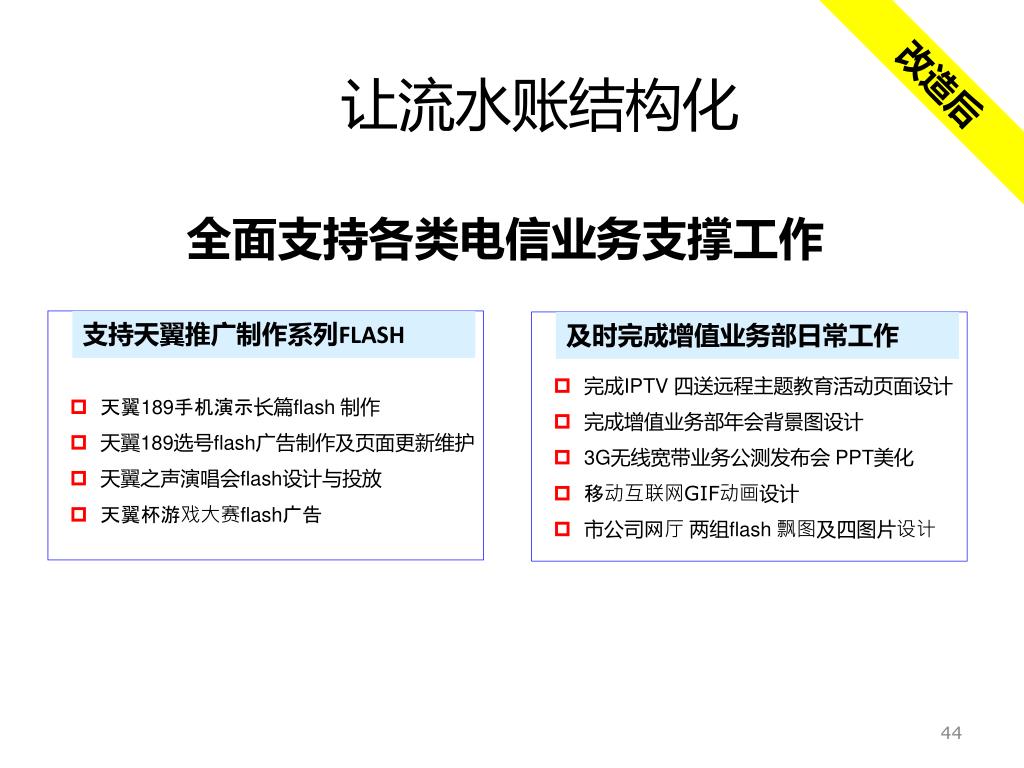 改造后

让流水账结构化

全面支持各类电信业务支撑工作

支持天翼推广制作系列FLASH

天翼189手机演示长篇flash 制作
天翼189选号flash广告制作及页面更新维护
天翼之声演唱会flash设计与投放
天翼杯游戏大赛flash广告

及时完成增值业务部日常工作

完成IPTV 四送远程主题教育活动页面设计
完成增值业务部年会背景图设计
3G无线宽带业务公测发布会 PPT美化
移动互联网GIF动画设计
市公司网厅 两组flash 飘图及四图片设计

44